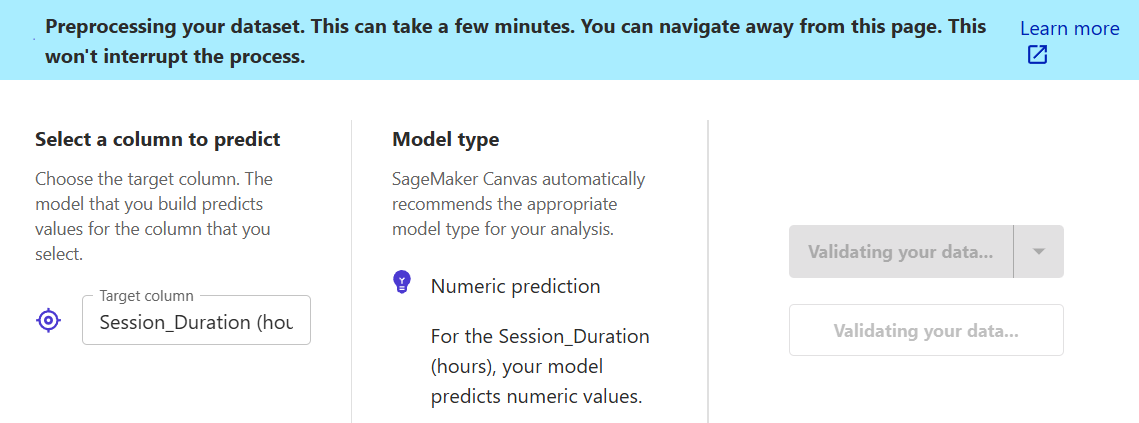 Preprocessing your dataset. This can take a few minutes. You can navigate away from this page. This won't interrupt the process.

Learn more

Select a column to predict

Choose the target column. The model that you build predicts values for the column that you select.

Target column

Session_Duration (hou

Model type

SageMaker Canvas automatically recommends the appropriate model type for your analysis.

Numeric prediction

For the Session_Duration (hours), your model predicts numeric values.

Validating your data...

Validating your data...